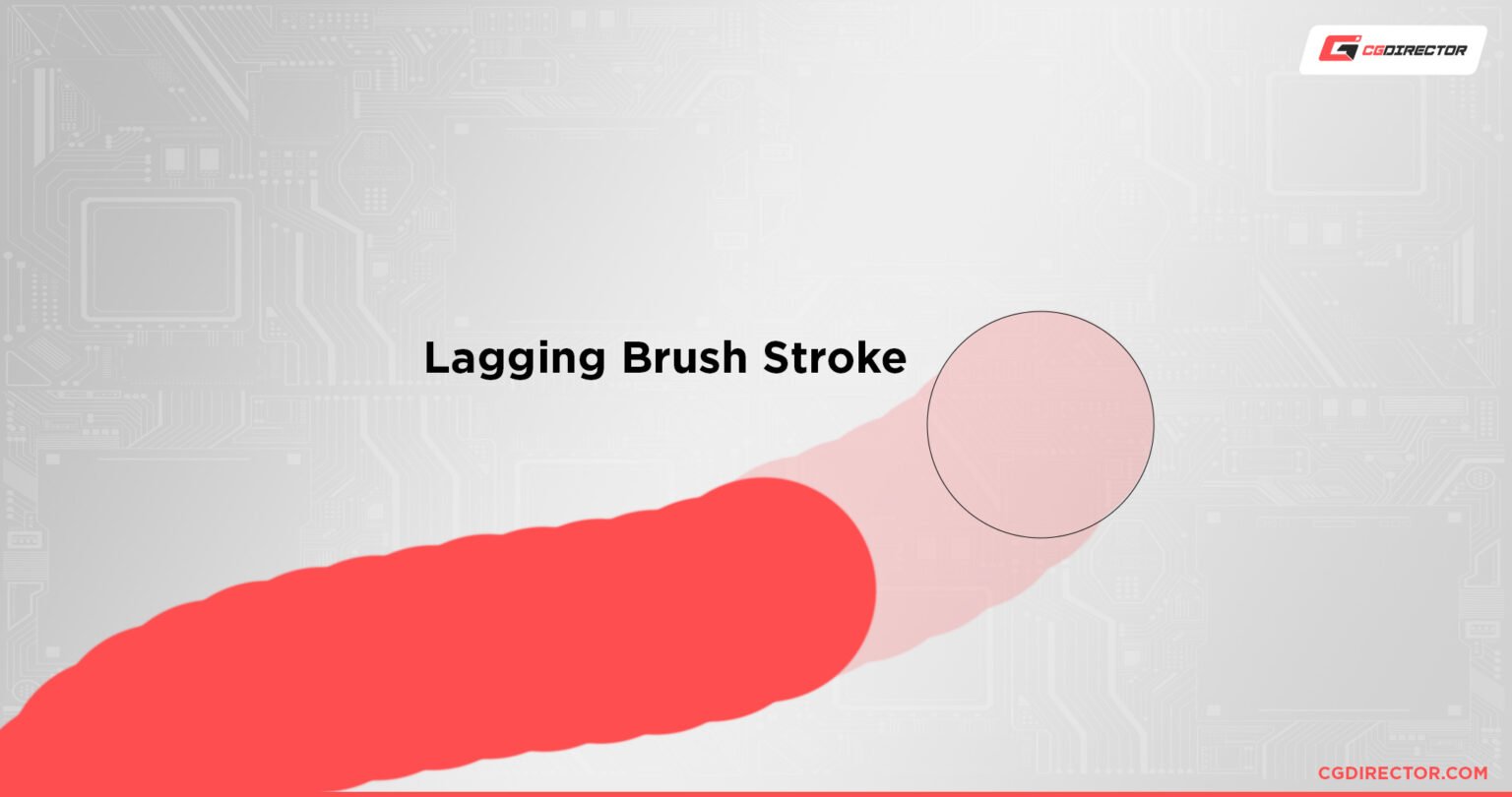 CGDIRECTOR

Lagging Brush Stroke

CGDIRECTOR.COM